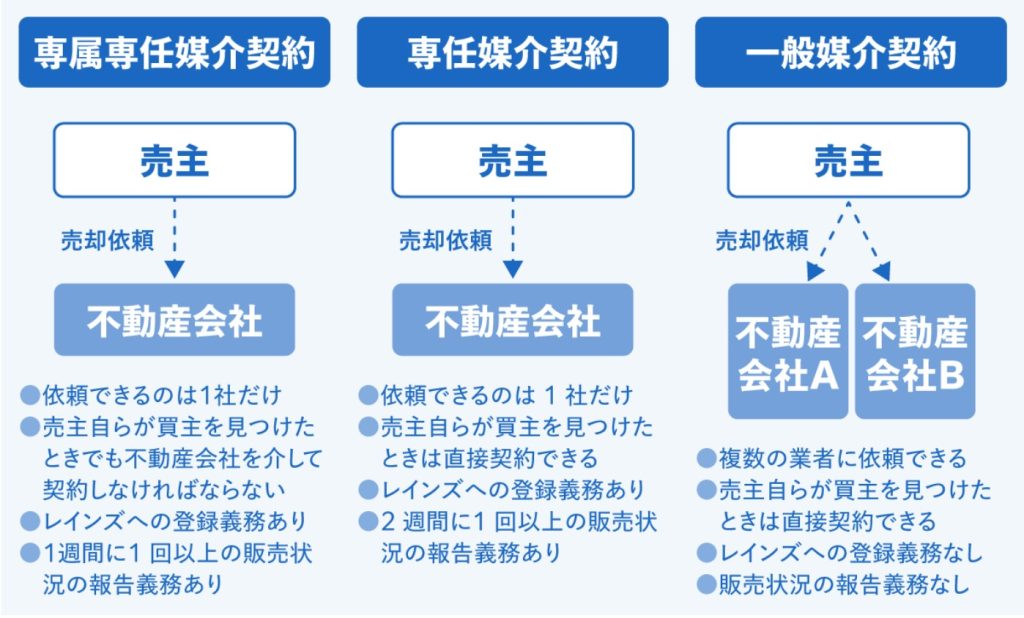 専属専任媒介契約

売主

売却依頼

不動産会社

●依頼できるのは1社だけ
●売主自らが買主を見つけたときでも不動産会社を介して契約しなければならない
●レインズへの登録義務あり
●1週間に1 回以上の販売状況の報告義務あり

専任媒介契約

売主

売却依頼

不動産会社

●依頼できるのは 1 社だけ
●売主自らが買主を見つけたときは直接契約できる
●レインズへの登録義務あり
●2 週間に1 回以上の販売状況の報告義務あり

一般媒介契約

売主

売却依頼

不動産会社A

不動産会社B

●複数の業者に依頼できる
●売主自らが買主を見つけたときは直接契約できる
●レインズへの登録義務なし
●販売状況の報告義務なし